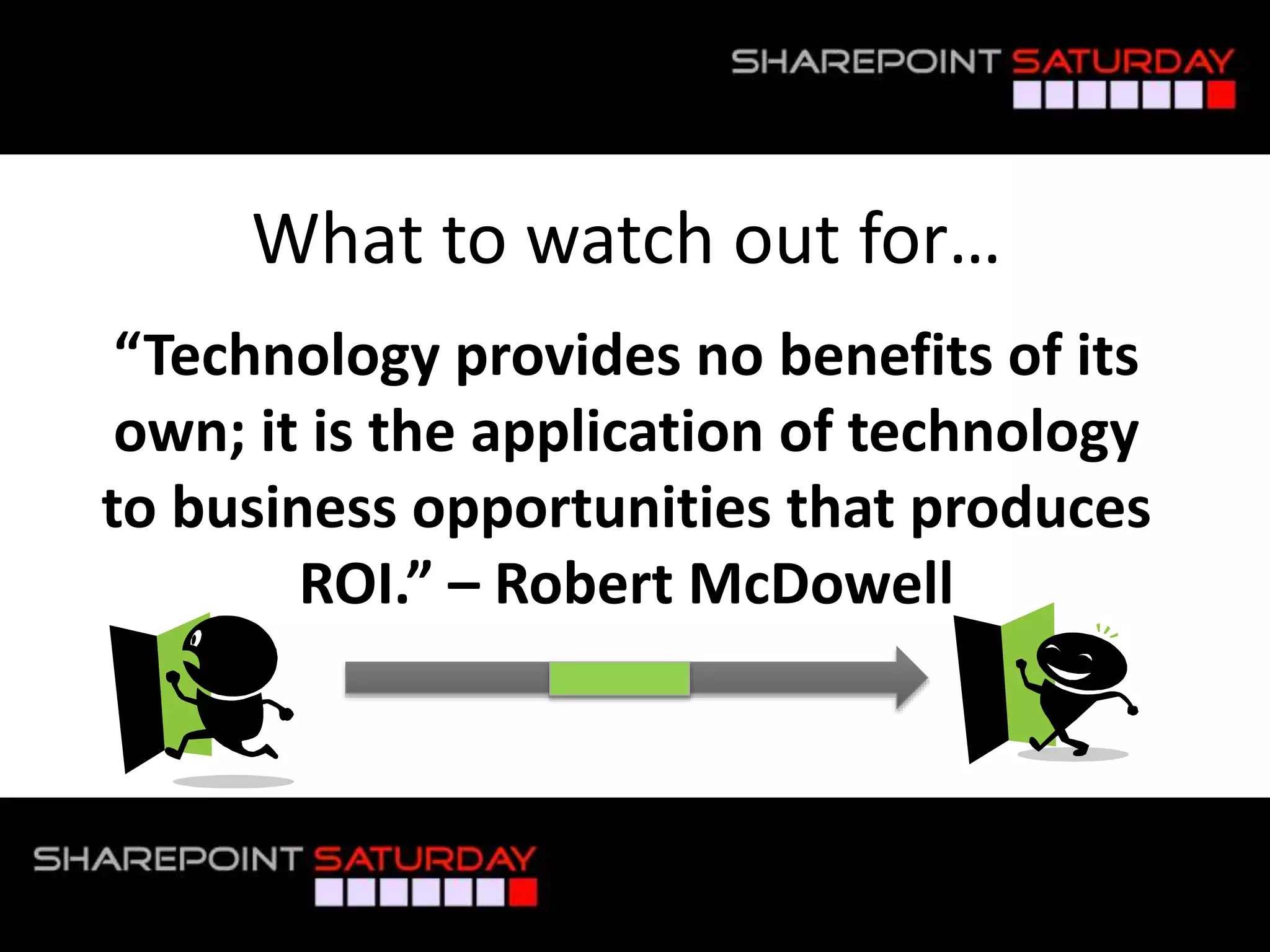 SHAREPOINT SATURDAY

What to watch out for…

“Technology provides no benefits of its own; it is the application of technology to business opportunities that produces ROI.” – Robert McDowell

SHAREPOINT SATURDAY